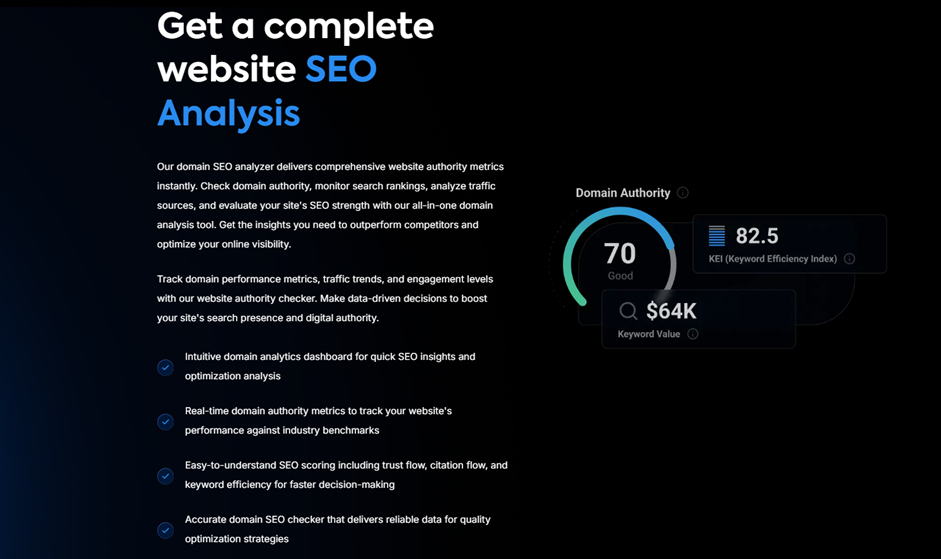 Get a complete website SEO Analysis

Our domain SEO analyzer delivers comprehensive website authority metrics instantly. Check domain authority, monitor search rankings, analyze traffic sources, and evaluate your site's SEO strength with our all-in-one domain analysis tool. Get the insights you need to outperform competitors and optimize your online visibility.

Track domain performance metrics, traffic trends, and engagement levels with our website authority checker. Make data-driven decisions to boost your site's search presence and digital authority.

Intuitive domain analytics dashboard for quick SEO insights and optimization analysis

Real-time domain authority metrics to track your website's performance against industry benchmarks

Easy-to-understand SEO scoring including trust flow, citation flow, and keyword efficiency for faster decision-making

Accurate domain SEO checker that delivers reliable data for quality optimization strategies

Domain Authority

70
Good

82.5
KEI (Keyword Efficiency Index)

$64K
Keyword Value